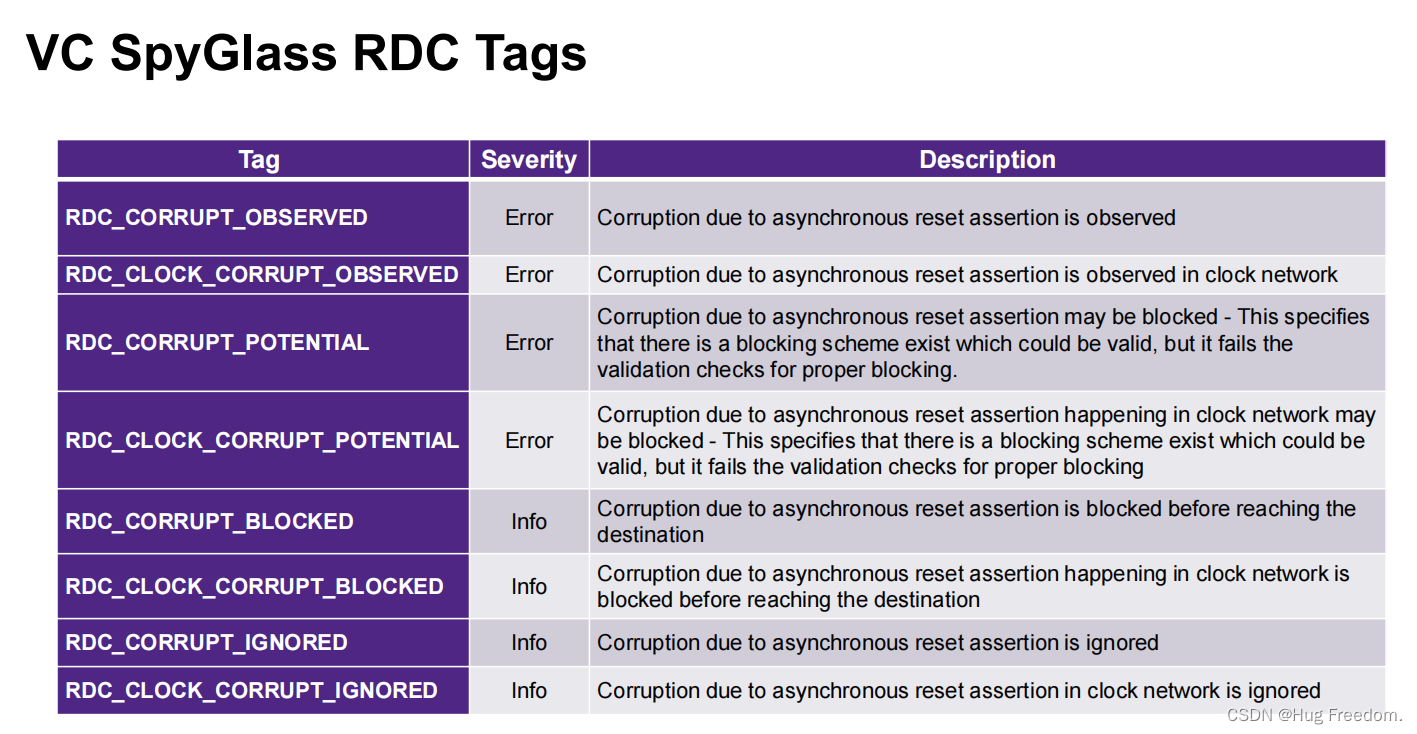 VC SpyGlass RDC Tags

| Tag | Severity | Description |
|---|---|---|
| RDC_CORRUPT_OBSERVED | Error | Corruption due to asynchronous reset assertion is observed |
| RDC_CLOCK_CORRUPT_OBSERVED | Error | Corruption due to asynchronous reset assertion is observed in clock network |
| RDC_CORRUPT_POTENTIAL | Error | Corruption due to asynchronous reset assertion may be blocked - This specifies that there is a blocking scheme exist which could be valid, but it fails the validation checks for proper blocking. |
| RDC_CLOCK_CORRUPT_POTENTIAL | Error | Corruption due to asynchronous reset assertion happening in clock network may be blocked - This specifies that there is a blocking scheme exist which could be valid, but it fails the validation checks for proper blocking |
| RDC_CORRUPT_BLOCKED | Info | Corruption due to asynchronous reset assertion is blocked before reaching the destination |
| RDC_CLOCK_CORRUPT_BLOCKED | Info | Corruption due to asynchronous reset assertion happening in clock network is blocked before reaching the destination |
| RDC_CORRUPT_IGNORED | Info | Corruption due to asynchronous reset assertion is ignored |
| RDC_CLOCK_CORRUPT_IGNORED | Info | Corruption due to asynchronous reset assertion in clock network is ignored |

CSDN @Hug Freedom.